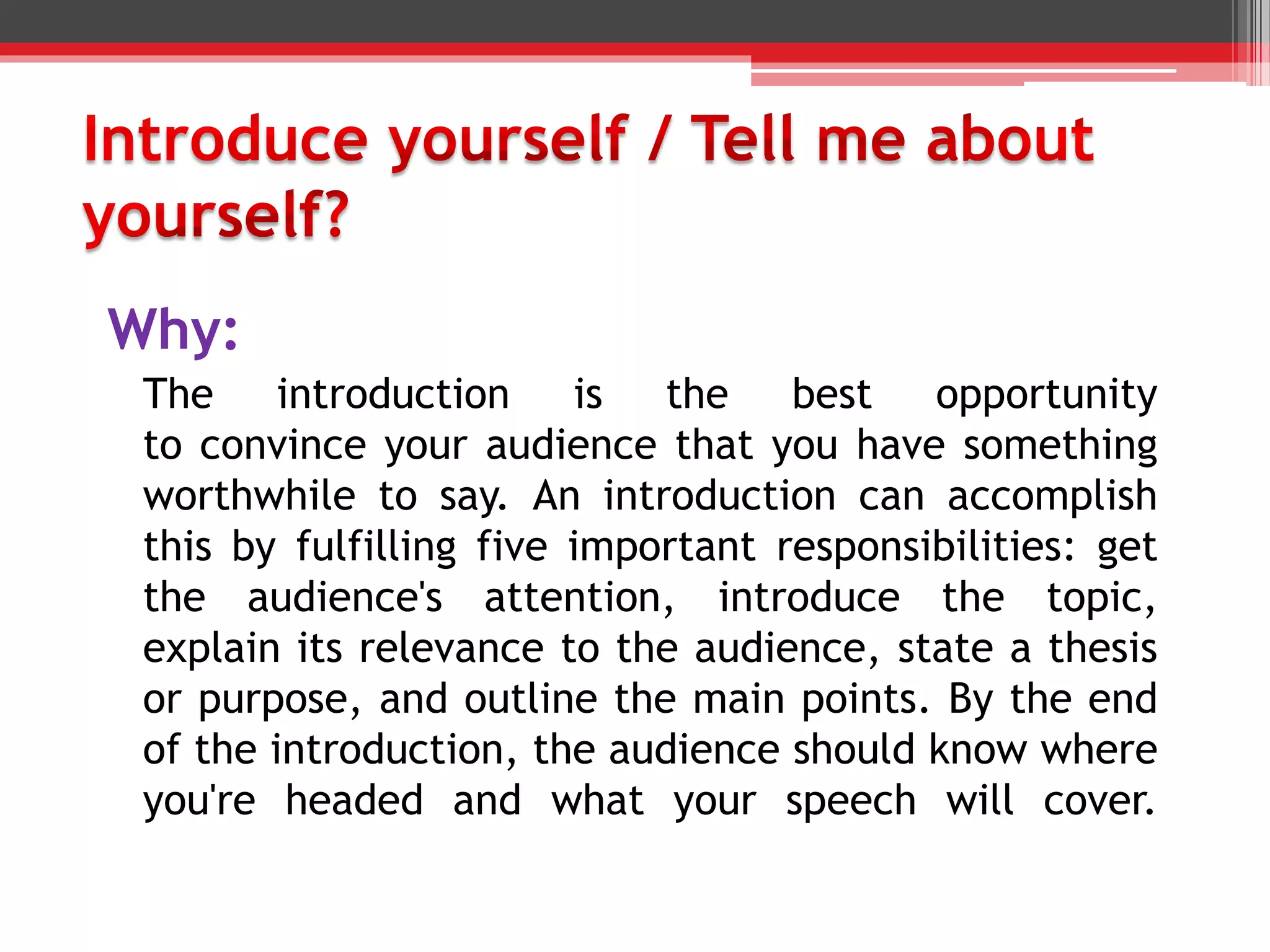 Introduce yourself / Tell me about yourself?

Why:

The introduction is the best opportunity to convince your audience that you have something worthwhile to say. An introduction can accomplish this by fulfilling five important responsibilities: get the audience's attention, introduce the topic, explain its relevance to the audience, state a thesis or purpose, and outline the main points. By the end of the introduction, the audience should know where you're headed and what your speech will cover.